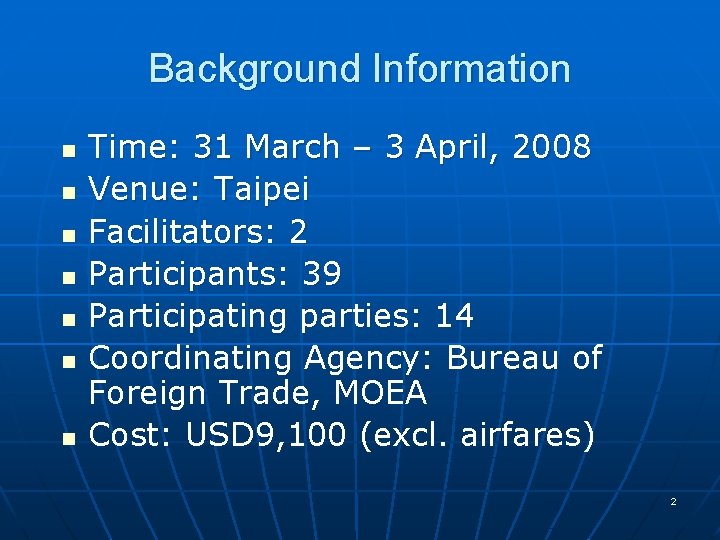 Background Information

- Time: 31 March – 3 April, 2008
- Venue: Taipei
- Facilitators: 2
- Participants: 39
- Participating parties: 14
- Coordinating Agency: Bureau of Foreign Trade, MOEA
- Cost: USD9,100 (excl. airfares)

2